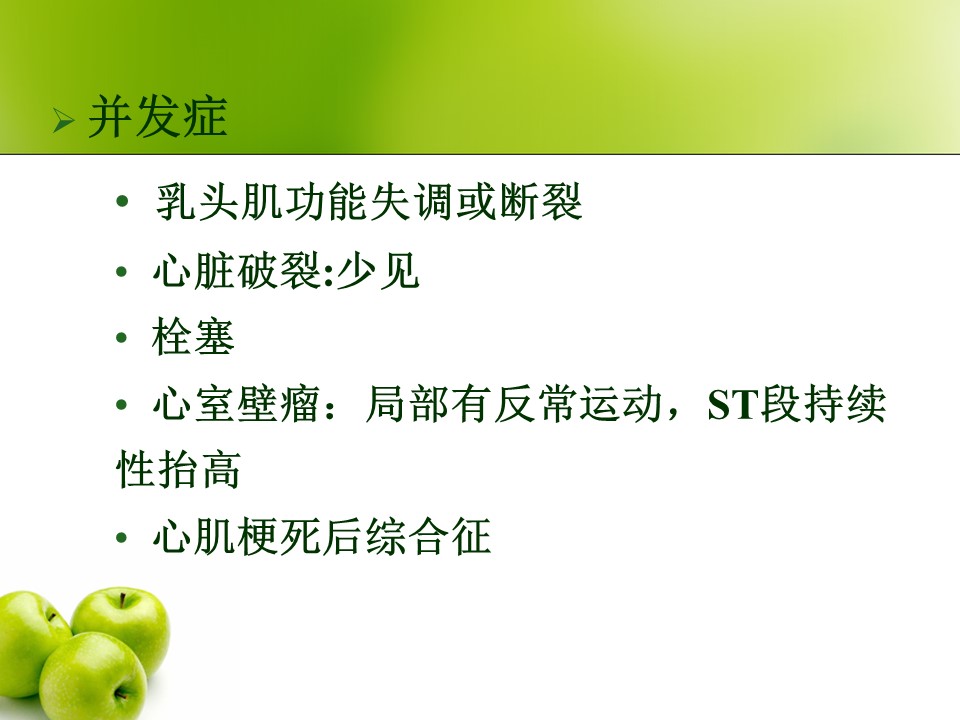 ➢ 并发症

• 乳头肌功能失调或断裂

• 心脏破裂:少见

• 栓塞

• 心室壁瘤：局部有反常运动，ST段持续性抬高

• 心肌梗死后综合征